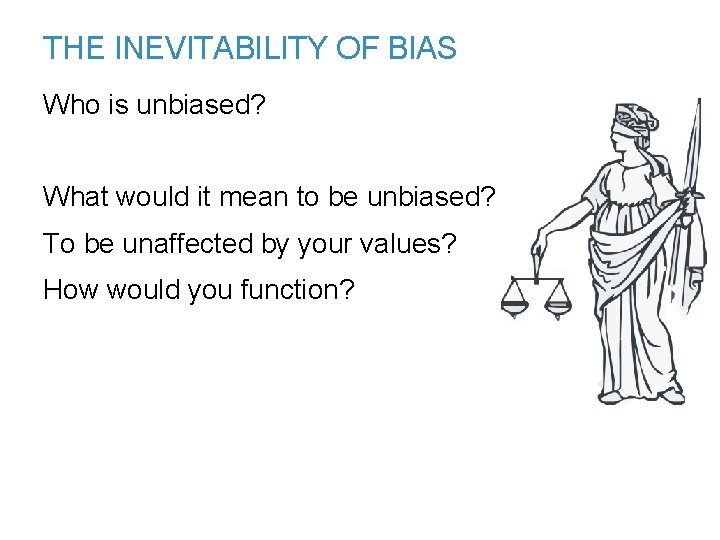 THE INEVITABILITY OF BIAS

Who is unbiased?

What would it mean to be unbiased?

To be unaffected by your values?

How would you function?